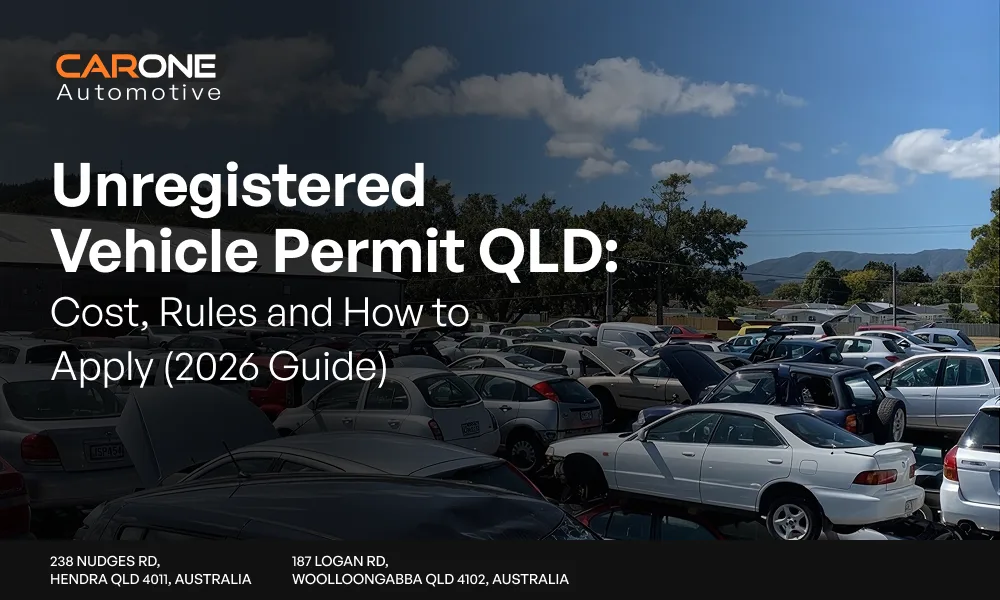 CARONE
Automotive

Unregistered Vehicle Permit QLD:

Cost, Rules and How to Apply (2026 Guide)

238 NUDGES RD,
HENDRA QLD 4011, AUSTRALIA

187 LOGAN RD,
WOOLLOONGABBA QLD 4102, AUSTRALIA